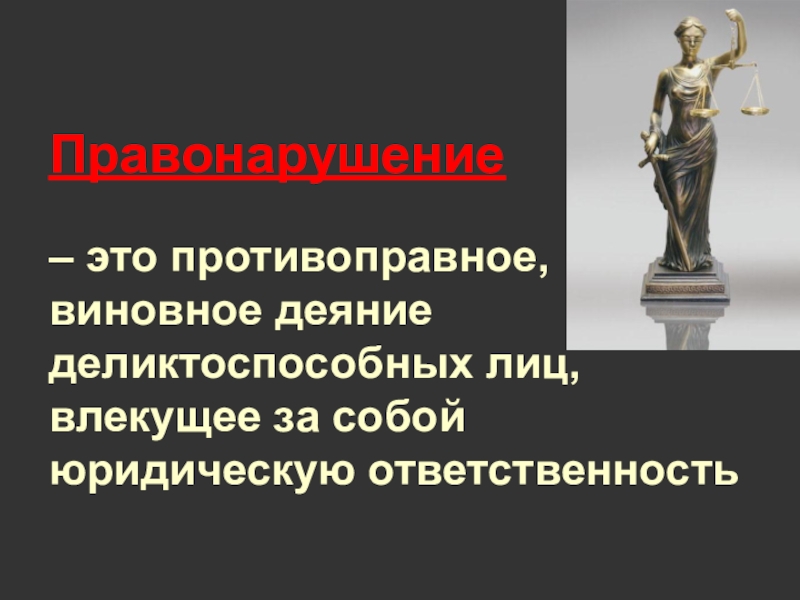 Правонарушение

– это противоправное, виновное деяние деликтоспособных лиц, влекущее за собой юридическую ответственность